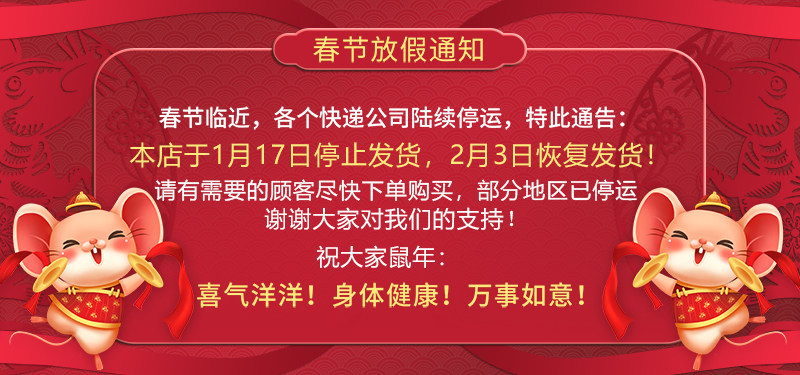 春节放假通知

春节临近，各个快递公司陆续停运，特此通告：
本店于1月17日停止发货，2月3日恢复发货！
请有需要的顾客尽快下单购买，部分地区已停运
谢谢大家对我们的支持！

祝大家鼠年：
喜气洋洋！身体健康！万事如意！